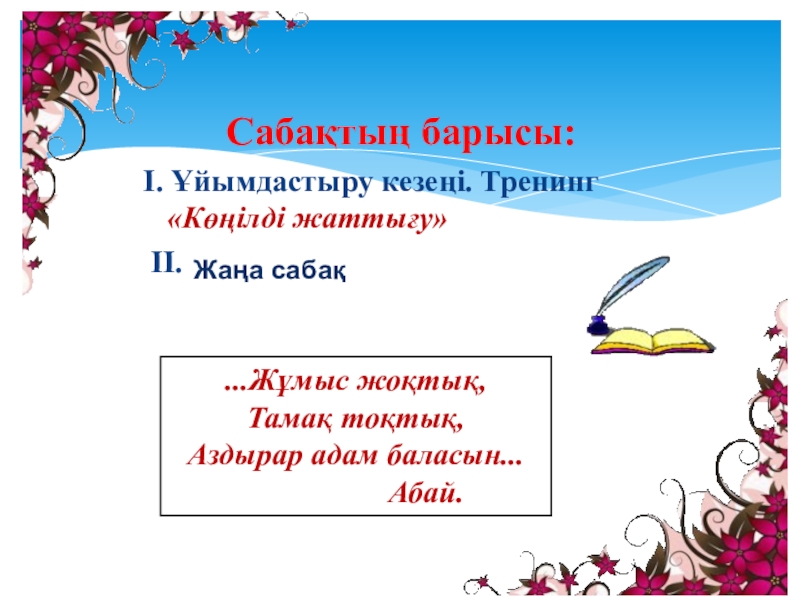 Сабақтың барысы:

I. Ұйымдастыру кезеңі. Тренинг «Көңілді жаттығу»

II. Жаңа сабақ

...Жұмыс жоқтық,
Тамақ тоқтық,
Аздырар адам баласын...
Абай.